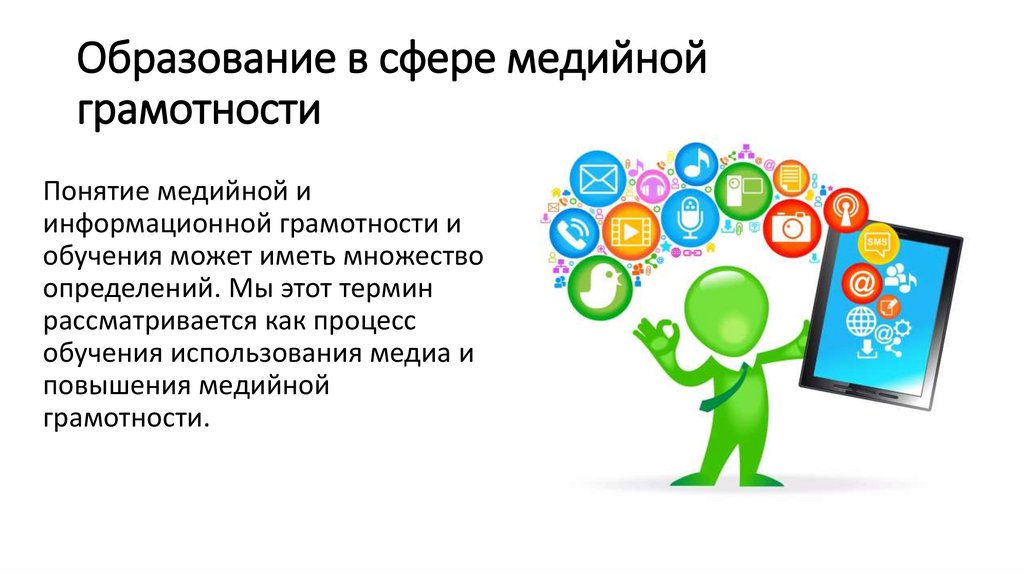 Образование в сфере медийной грамотности

Понятие медийной и информационной грамотности и обучения может иметь множество определений. Мы этот термин рассматривается как процесс обучения использования медиа и повышения медийной грамотности.

SMS